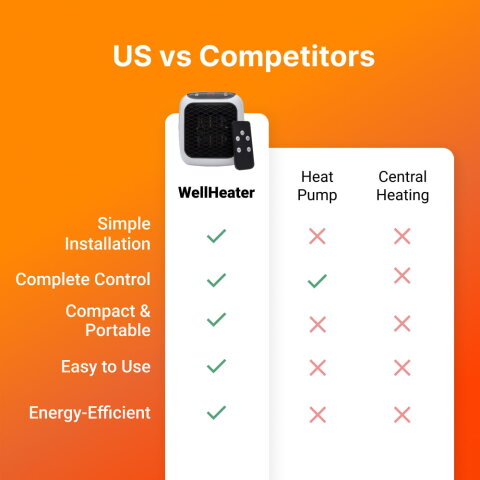 US vs Competitors

| | WellHeater | Heat Pump | Central Heating |
|---|---|---|---|
| Simple Installation | ✓ | ✗ | ✗ |
| Complete Control | ✓ | ✓ | ✗ |
| Compact & Portable | ✓ | ✗ | ✗ |
| Easy to Use | ✓ | ✗ | ✗ |
| Energy-Efficient | ✓ | ✗ | ✗ |